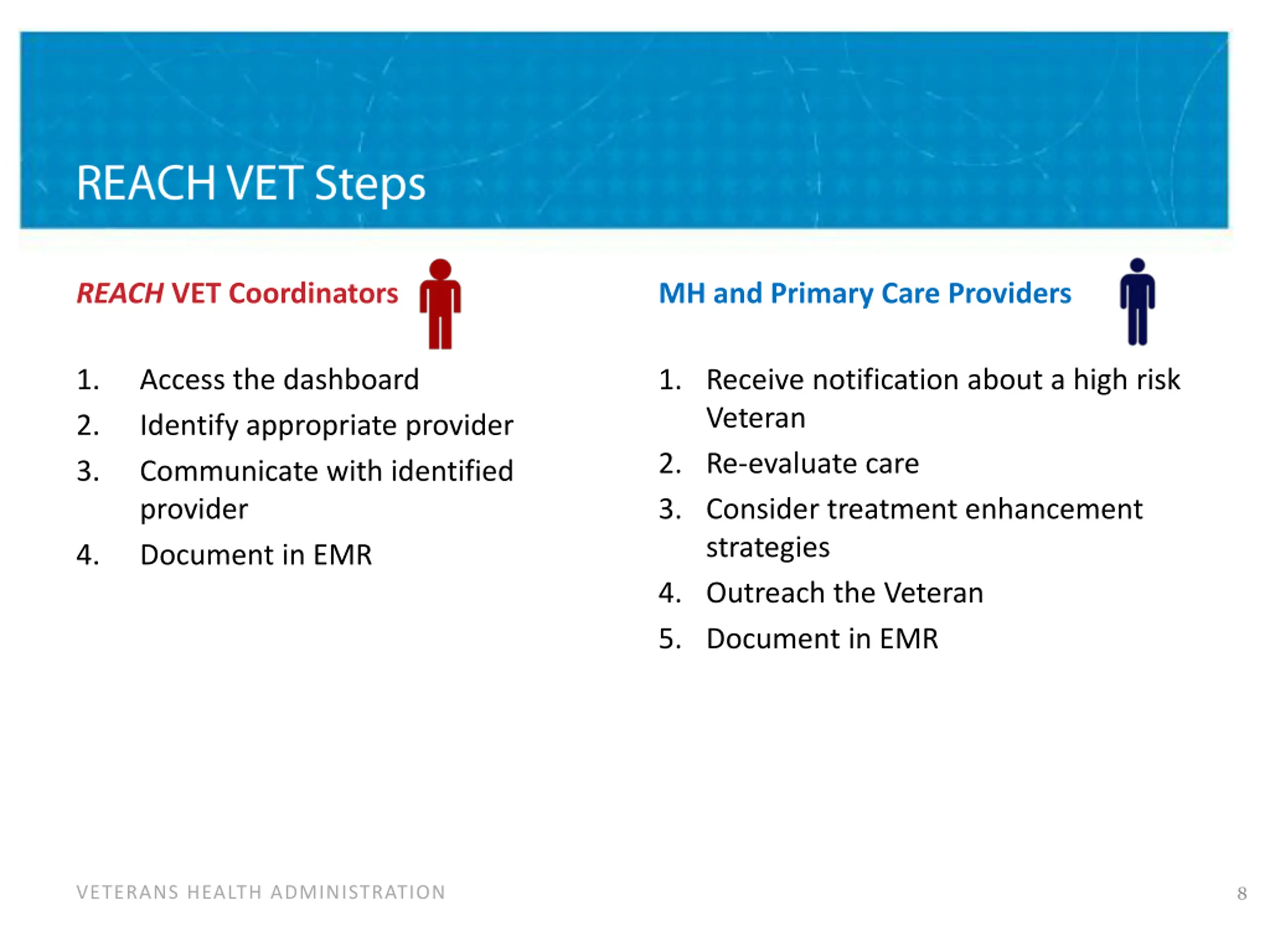 REACH VET Steps

REACH VET Coordinators

1. Access the dashboard
2. Identify appropriate provider
3. Communicate with identified provider
4. Document in EMR

MH and Primary Care Providers

1. Receive notification about a high risk Veteran
2. Re-evaluate care
3. Consider treatment enhancement strategies
4. Outreach the Veteran
5. Document in EMR

VETERANS HEALTH ADMINISTRATION

8